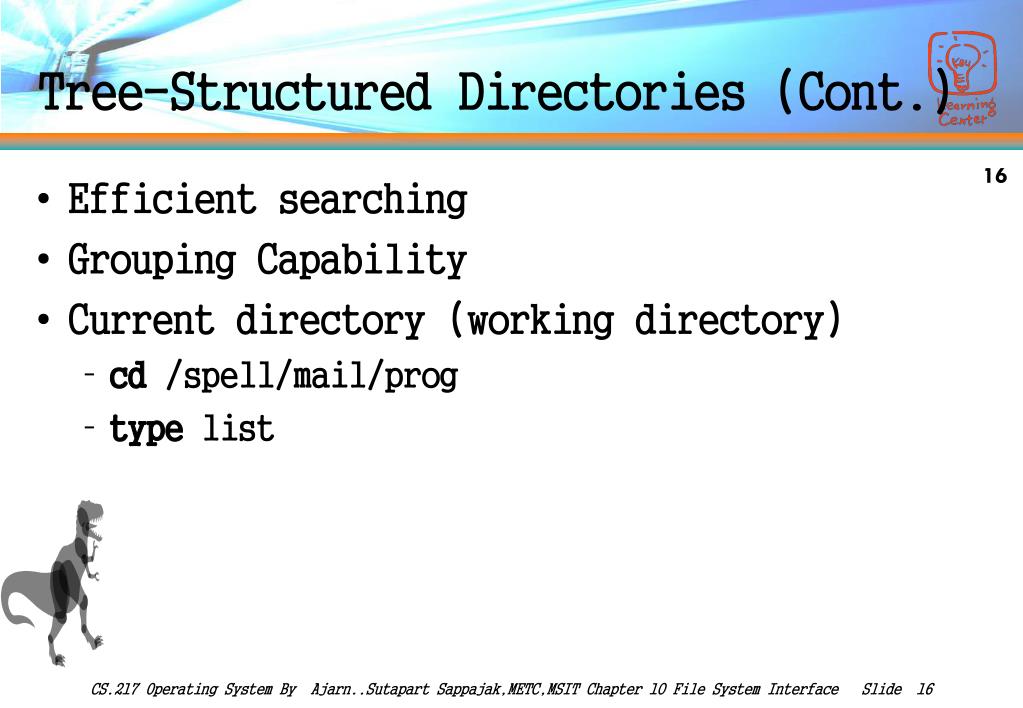 Tree-Structured Directories (Cont.)

Key Learning Center

16

• Efficient searching
• Grouping Capability
• Current directory (working directory)
– cd /spell/mail/prog
– type list

CS.217 Operating System By Ajarn..Sutapart Sappajak,METC,MSIT Chapter 10 File System Interface Slide 16